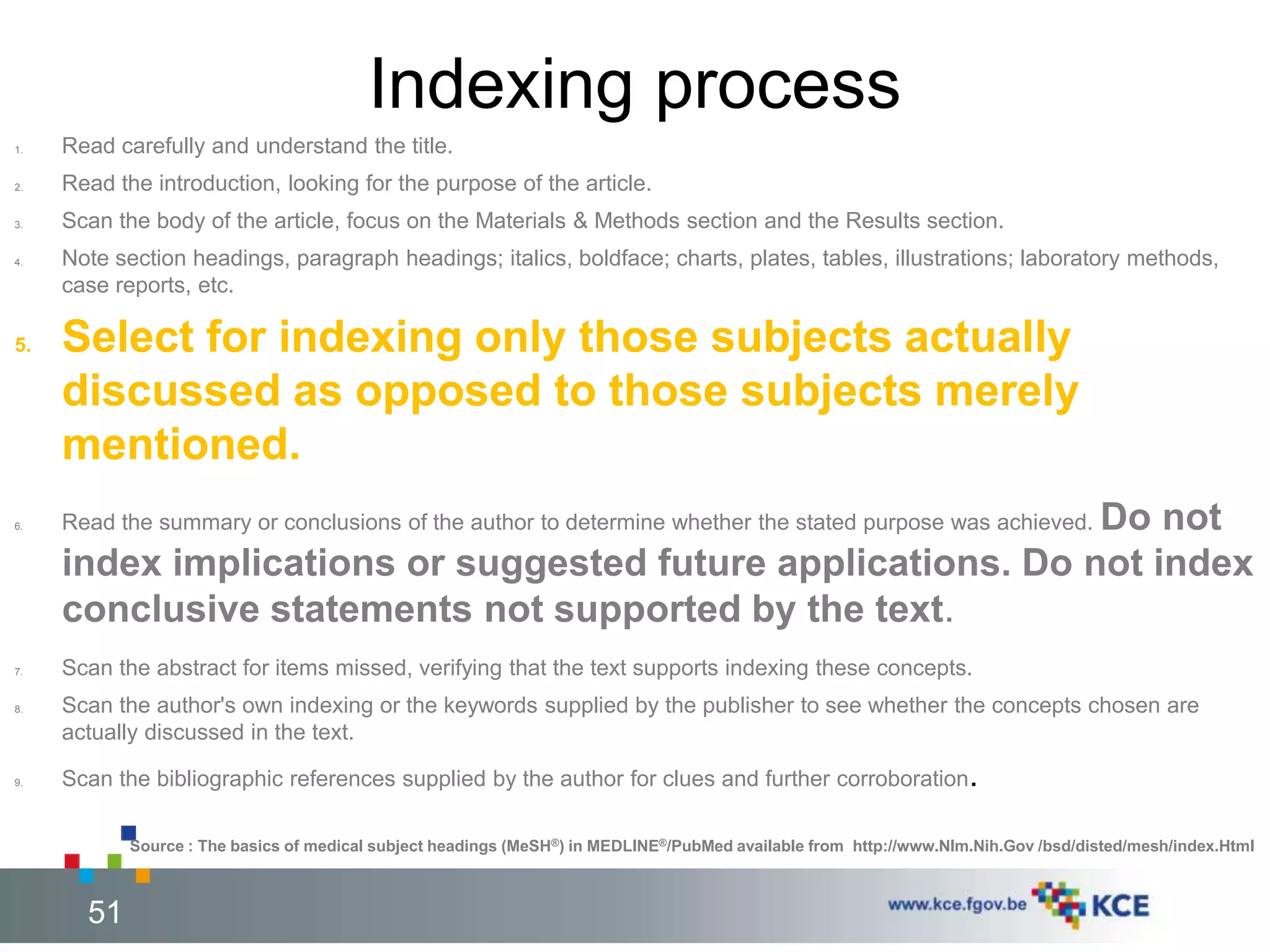 Indexing process

1. Read carefully and understand the title.
2. Read the introduction, looking for the purpose of the article.
3. Scan the body of the article, focus on the Materials & Methods section and the Results section.
4. Note section headings, paragraph headings; italics, boldface; charts, plates, tables, illustrations; laboratory methods, case reports, etc.
5. Select for indexing only those subjects actually discussed as opposed to those subjects merely mentioned.
6. Read the summary or conclusions of the author to determine whether the stated purpose was achieved. Do not index implications or suggested future applications. Do not index conclusive statements not supported by the text.
7. Scan the abstract for items missed, verifying that the text supports indexing these concepts.
8. Scan the author's own indexing or the keywords supplied by the publisher to see whether the concepts chosen are actually discussed in the text.
9. Scan the bibliographic references supplied by the author for clues and further corroboration.

Source : The basics of medical subject headings (MeSH®) in MEDLINE®/PubMed available from http://www.Nlm.Nih.Gov /bsd/disted/mesh/index.Html

51

www.kce.fgov.be KCE